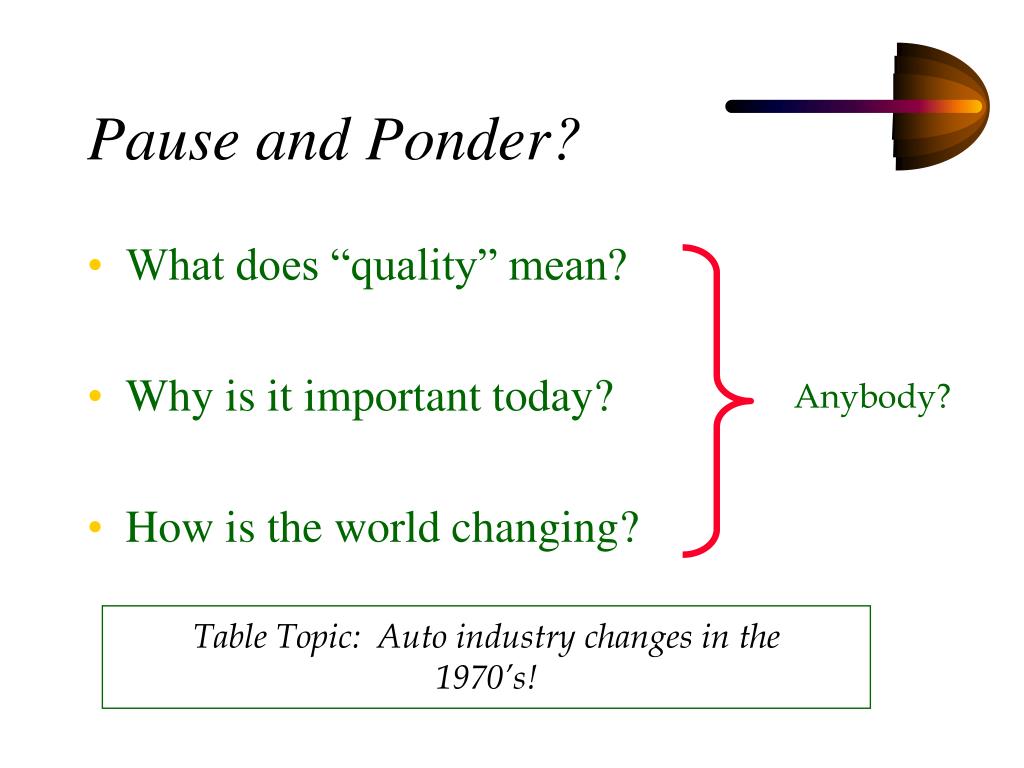 Pause and Ponder?

• What does “quality” mean?

• Why is it important today?

• How is the world changing?

Anybody?

Table Topic: Auto industry changes in the 1970’s!